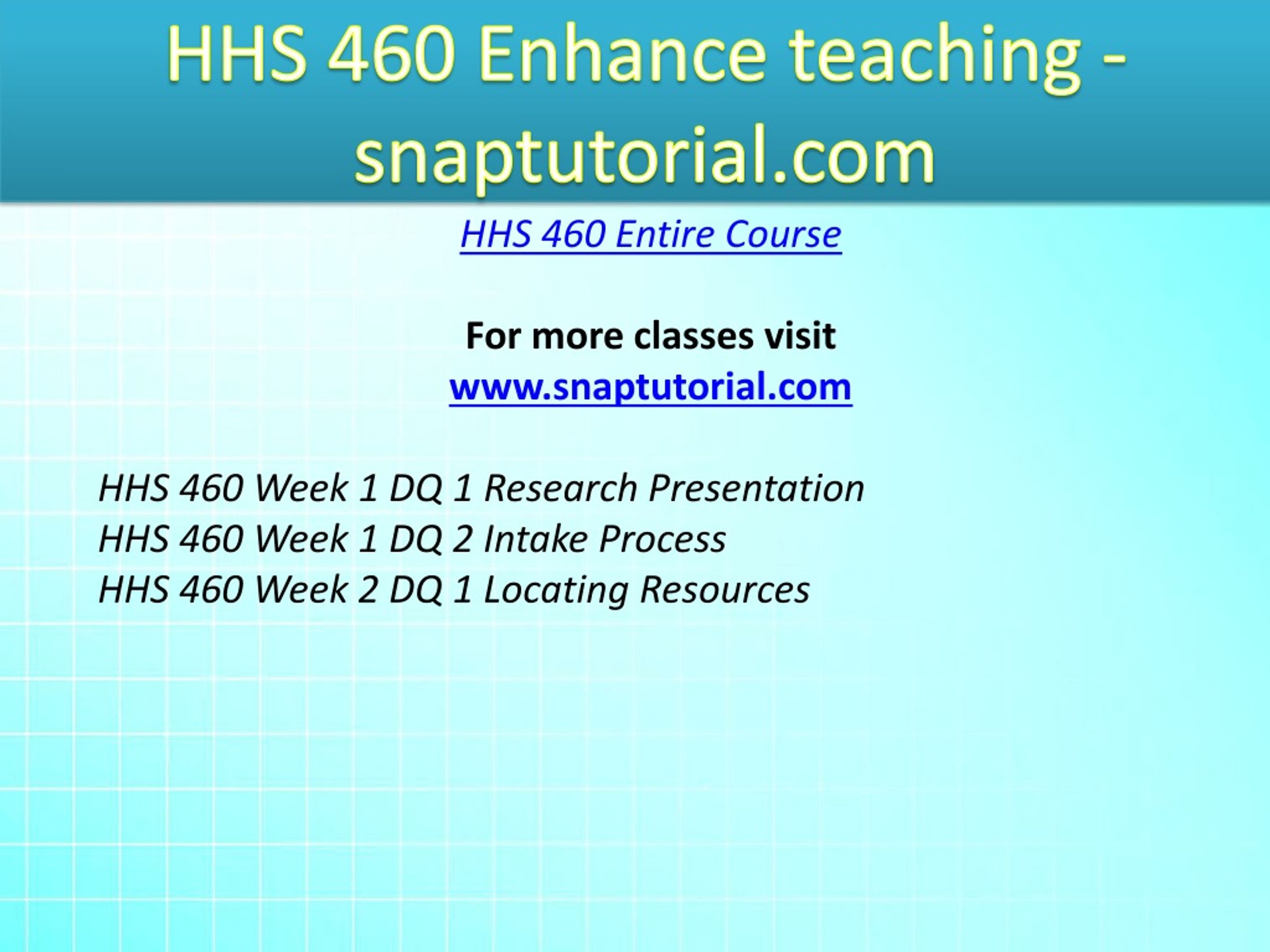 HHS 460 Enhance teaching - snaptutorial.com

HHS 460 Entire Course

For more classes visit
www.snaptutorial.com

HHS 460 Week 1 DQ 1 Research Presentation
HHS 460 Week 1 DQ 2 Intake Process
HHS 460 Week 2 DQ 1 Locating Resources